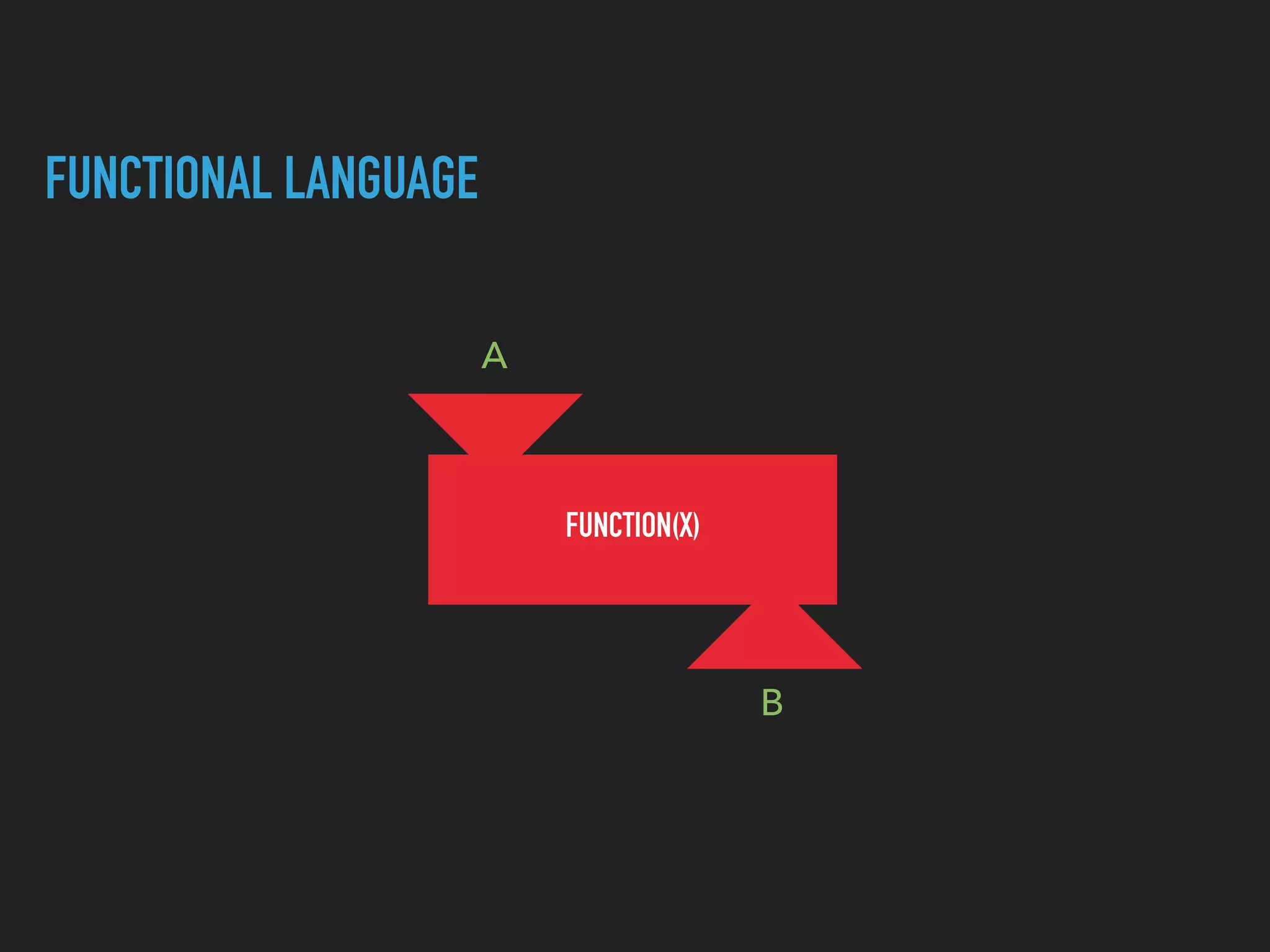 FUNCTIONAL LANGUAGE

A

FUNCTION(X)

B